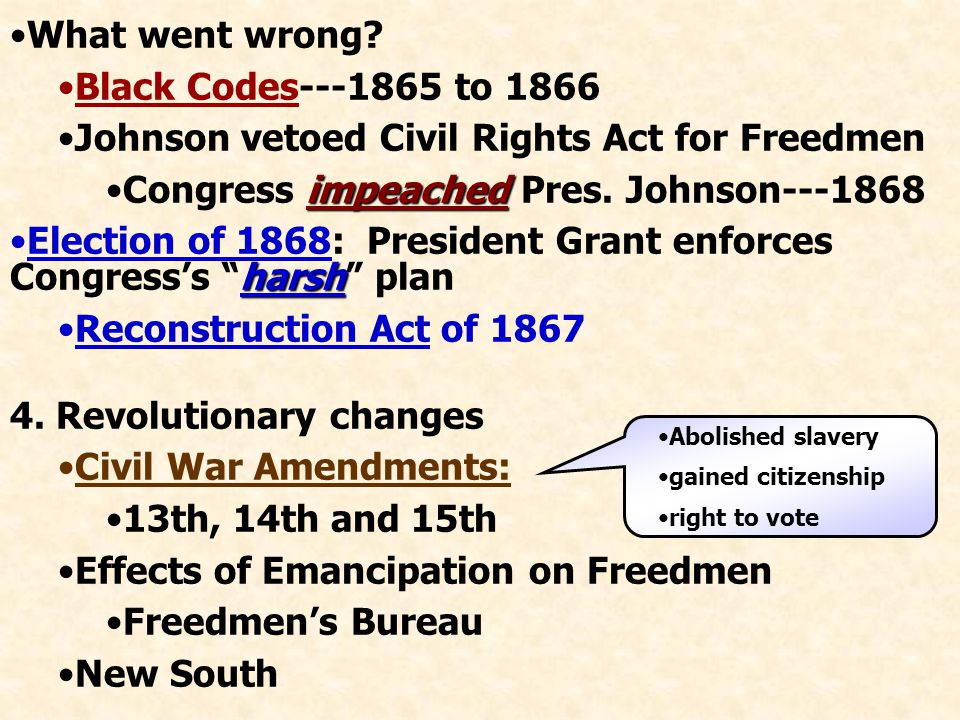 •What went wrong?
•Black Codes---1865 to 1866
•Johnson vetoed Civil Rights Act for Freedmen
•Congress impeached Pres. Johnson---1868
•Election of 1868: President Grant enforces Congress's "harsh" plan
•Reconstruction Act of 1867

4. Revolutionary changes
•Civil War Amendments:
•13th, 14th and 15th
•Effects of Emancipation on Freedmen
•Freedmen's Bureau
•New South

•Abolished slavery
•gained citizenship
•right to vote